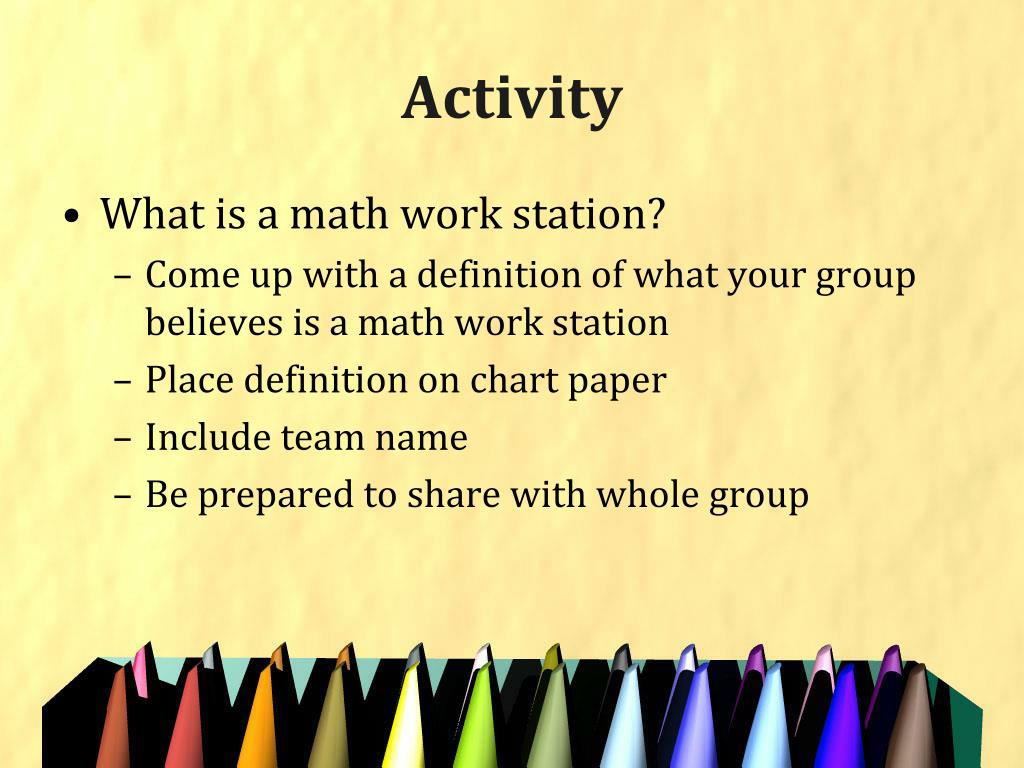 Activity

• What is a math work station?
– Come up with a definition of what your group believes is a math work station
– Place definition on chart paper
– Include team name
– Be prepared to share with whole group